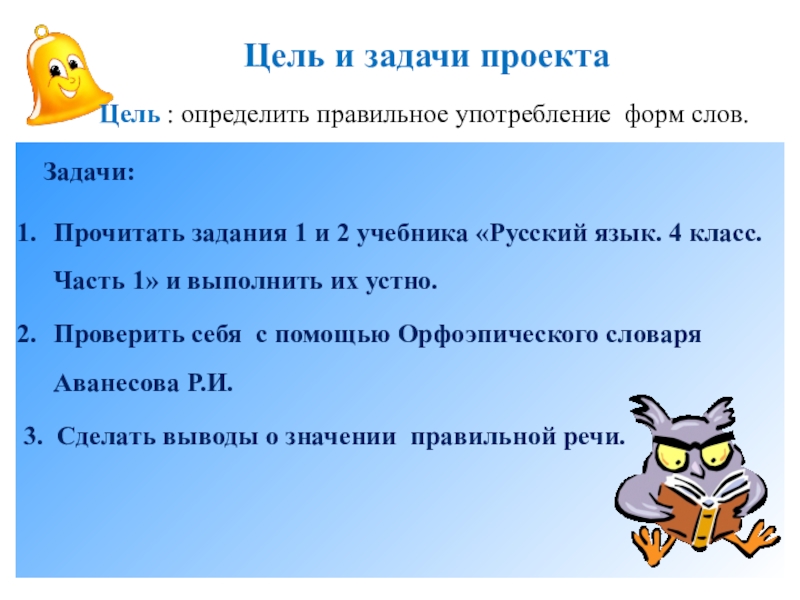 Цель и задачи проекта

Цель : определить правильное употребление форм слов.

Задачи:

1. Прочитать задания 1 и 2 учебника «Русский язык. 4 класс. Часть 1» и выполнить их устно.

2. Проверить себя с помощью Орфоэпического словаря Аванесова Р.И.

3. Сделать выводы о значении правильной речи.